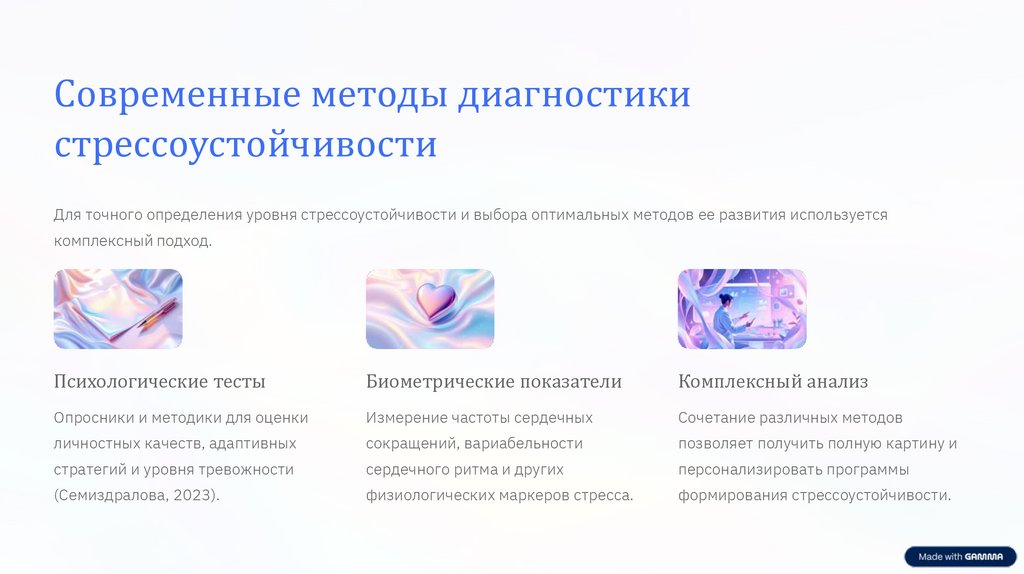 Современные методы диагностики стрессоустойчивости

Для точного определения уровня стрессоустойчивости и выбора оптимальных методов ее развития используется комплексный подход.

Психологические тесты

Опросники и методики для оценки личностных качеств, адаптивных стратегий и уровня тревожности (Семиздралова, 2023).

Биометрические показатели

Измерение частоты сердечных сокращений, вариабельности сердечного ритма и других физиологических маркеров стресса.

Комплексный анализ

Сочетание различных методов позволяет получить полную картину и персонализировать программы формирования стрессоустойчивости.

Made with GAMMA